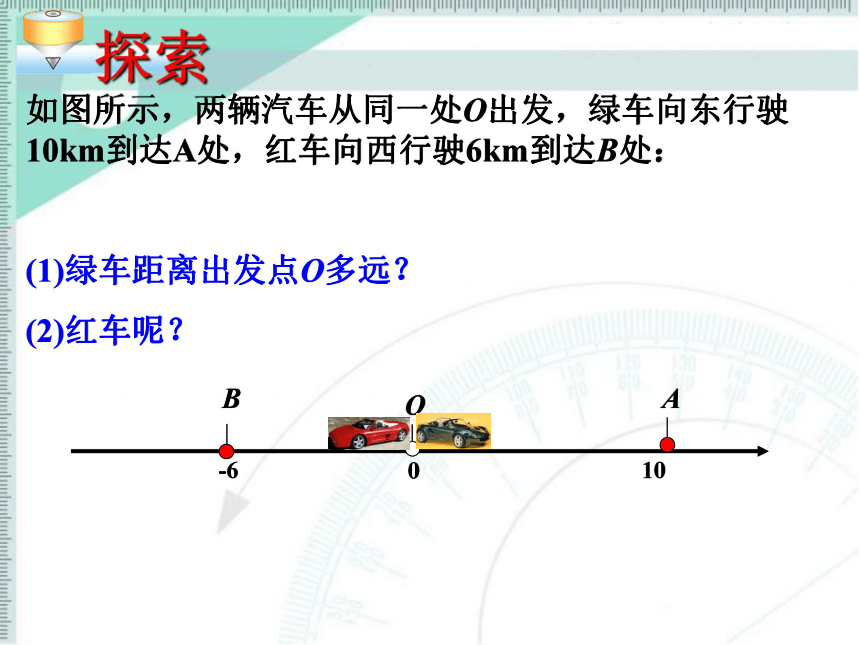 探索

如图所示，两辆汽车从同一处$O$出发，绿车向东行驶10km到达A处，红车向西行驶6km到达$B$处：

(1)绿车距离出发点$O$多远？

(2)红车呢？

$B$ $O$ $A$

-6 0 10